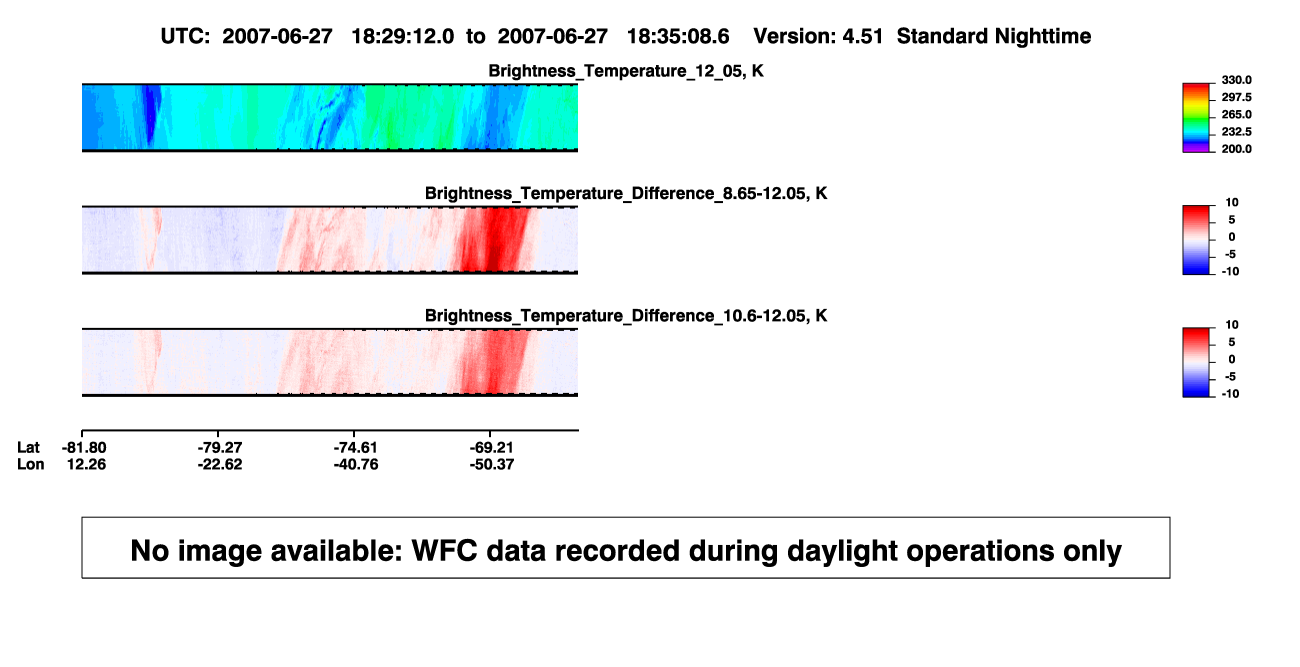 UTC: 2007-06-27 18:29:12.0 to 2007-06-27 18:35:08.6 Version: 4.51 Standard Nighttime

Brightness_Temperature_12_05, K

330.0
297.5
265.0
232.5
200.0

Brightness_Temperature_Difference_8.65-12.05, K

10
5
0
-5
-10

Brightness_Temperature_Difference_10.6-12.05, K

10
5
0
-5
-10

| Lat | -81.80 | -79.27 | -74.61 | -69.21 |
|---|---|---|---|---|
| Lon | 12.26 | -22.62 | -40.76 | -50.37 |

No image available: WFC data recorded during daylight operations only